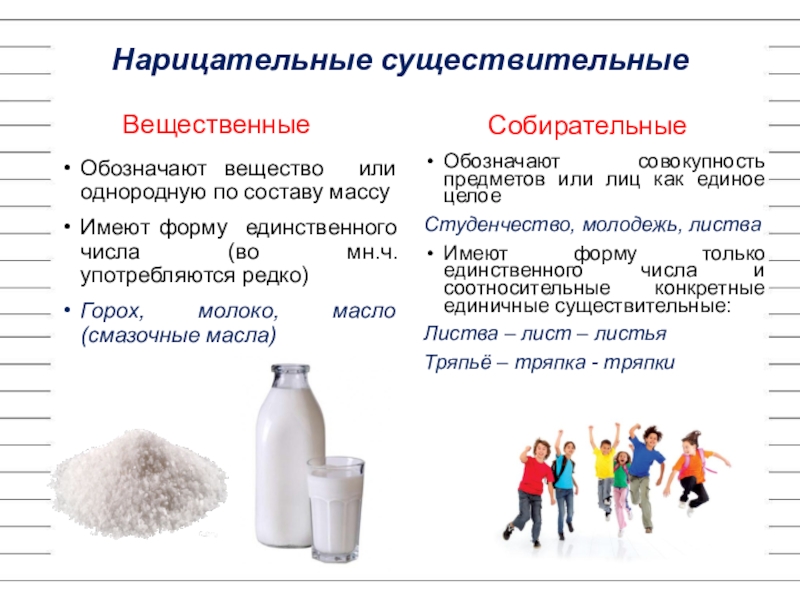 Нарицательные существительные

Вещественные

• Обозначают вещество или однородную по составу массу

• Имеют форму единственного числа (во мн.ч. употребляются редко)

• Горох, молоко, масло (смазочные масла)

Собирательные

• Обозначают совокупность предметов или лиц как единое целое

Студенчество, молодежь, листва

• Имеют форму только единственного числа и соотносительные конкретные единичные существительные:

Листва – лист – листья

Тряпьё – тряпка - тряпки